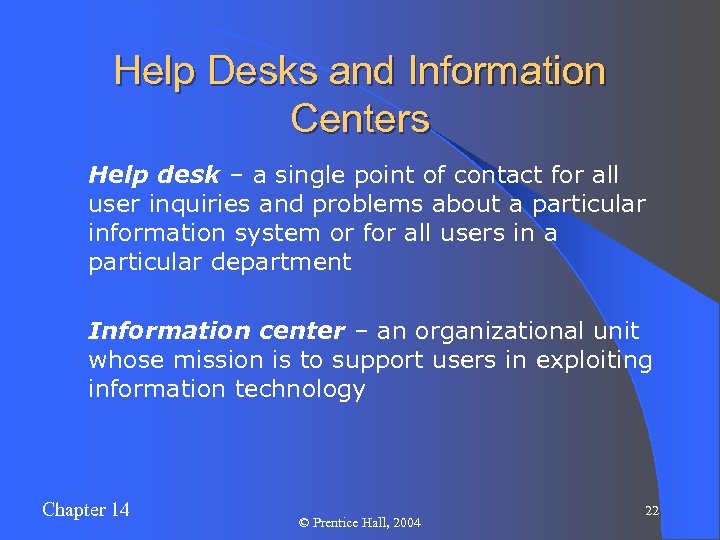 Help Desks and Information Centers

Help desk – a single point of contact for all user inquiries and problems about a particular information system or for all users in a particular department

Information center – an organizational unit whose mission is to support users in exploiting information technology

Chapter 14

© Prentice Hall, 2004

22